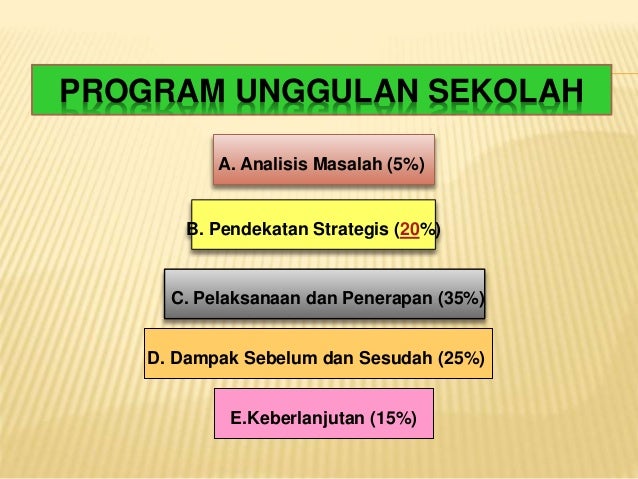 PROGRAM UNGGULAN SEKOLAH

A. Analisis Masalah (5%)

B. Pendekatan Strategis (20%)

C. Pelaksanaan dan Penerapan (35%)

D. Dampak Sebelum dan Sesudah (25%)

E.Keberlanjutan (15%)